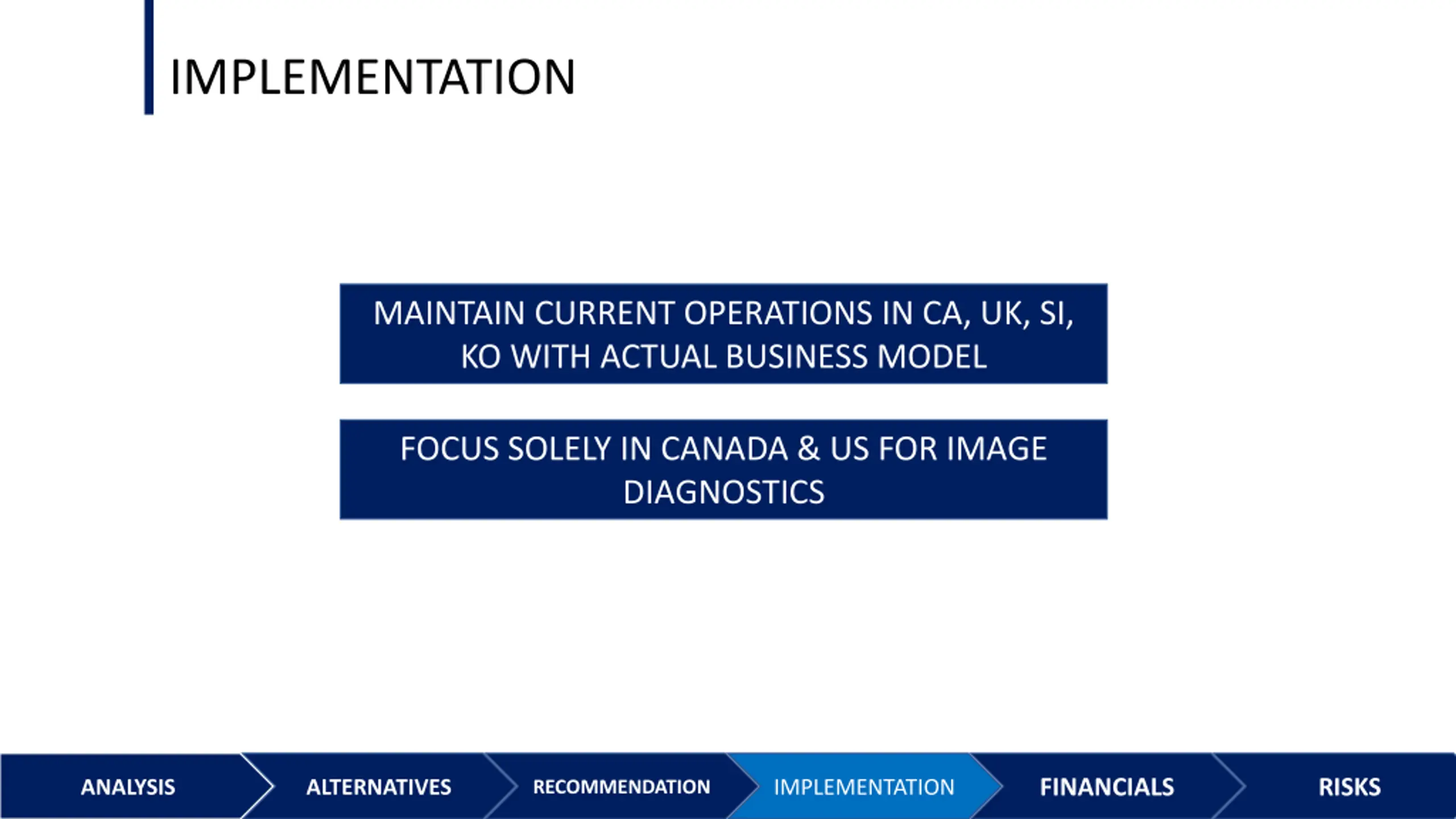 IMPLEMENTATION

MAINTAIN CURRENT OPERATIONS IN CA, UK, SI, KO WITH ACTUAL BUSINESS MODEL

FOCUS SOLELY IN CANADA & US FOR IMAGE DIAGNOSTICS

ANALYSIS
ALTERNATIVES
RECOMMENDATION
IMPLEMENTATION
FINANCIALS
RISKS